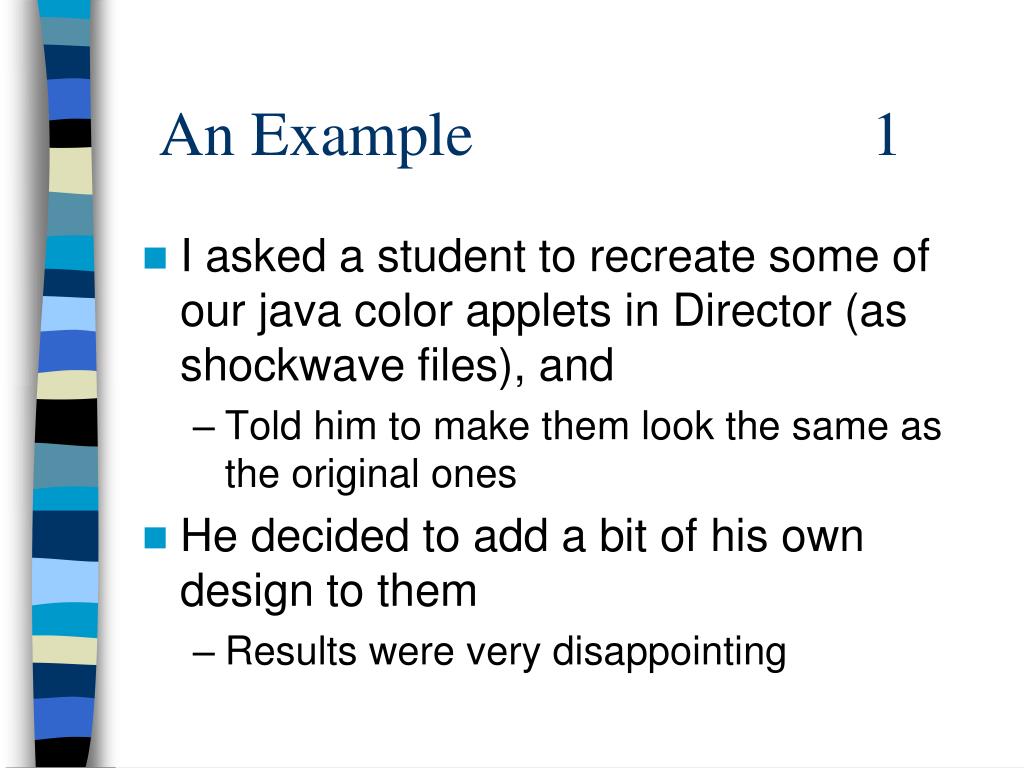 An Example 1

I asked a student to recreate some of our java color applets in Director (as shockwave files), and

– Told him to make them look the same as the original ones

He decided to add a bit of his own design to them

– Results were very disappointing